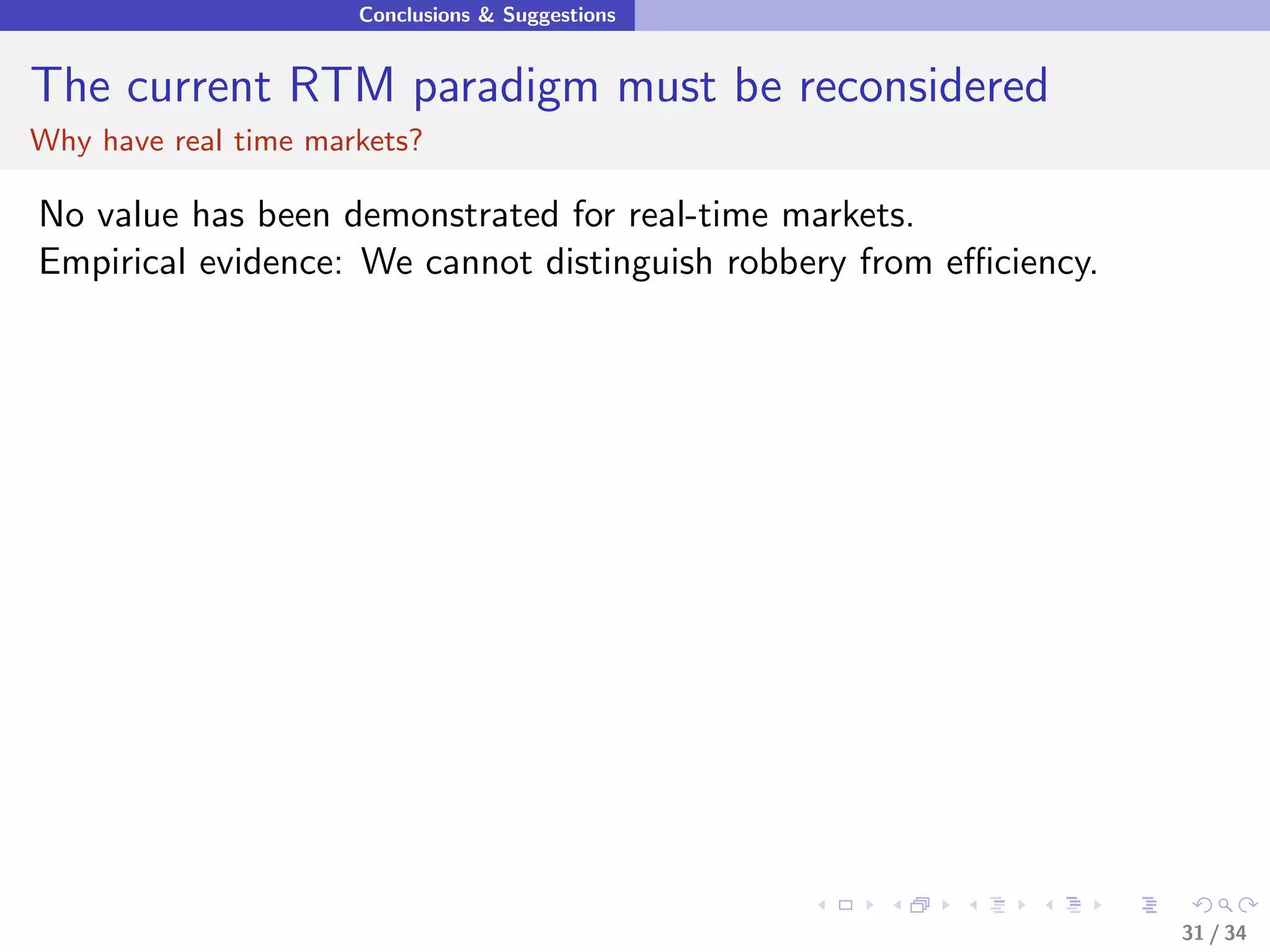 Conclusions & Suggestions

The current RTM paradigm must be reconsidered

Why have real time markets?

No value has been demonstrated for real-time markets.

Empirical evidence: We cannot distinguish robbery from efficiency.

31 / 34